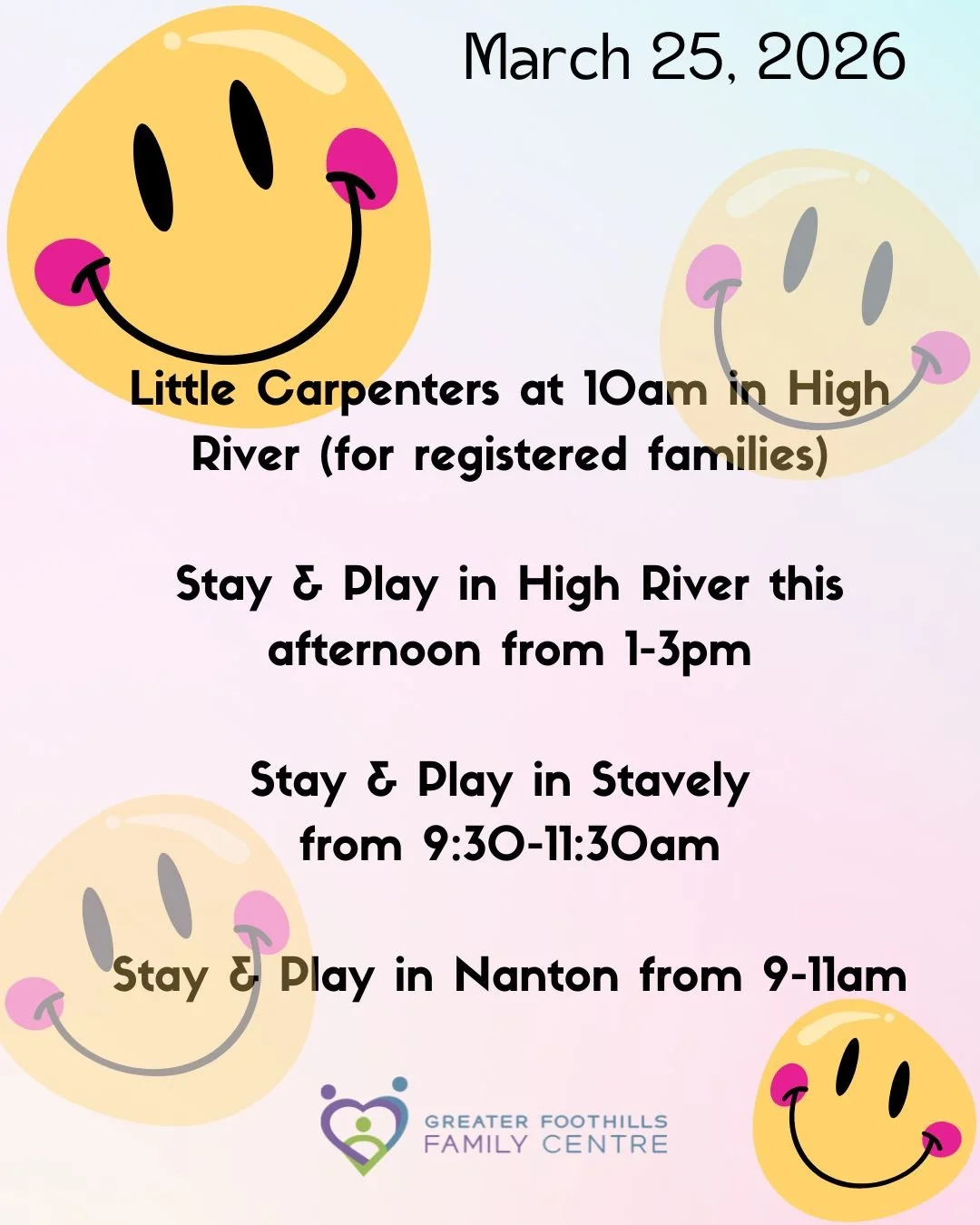 March 25, 2026

Little Carpenters at 10am in High River (for registered families)

Stay & Play in High River this afternoon from 1-3pm

Stay & Play in Stavely from 9:30-11:30am

Stay & Play in Nanton from 9-11am

GREATER FOOTHILLS FAMILY CENTRE